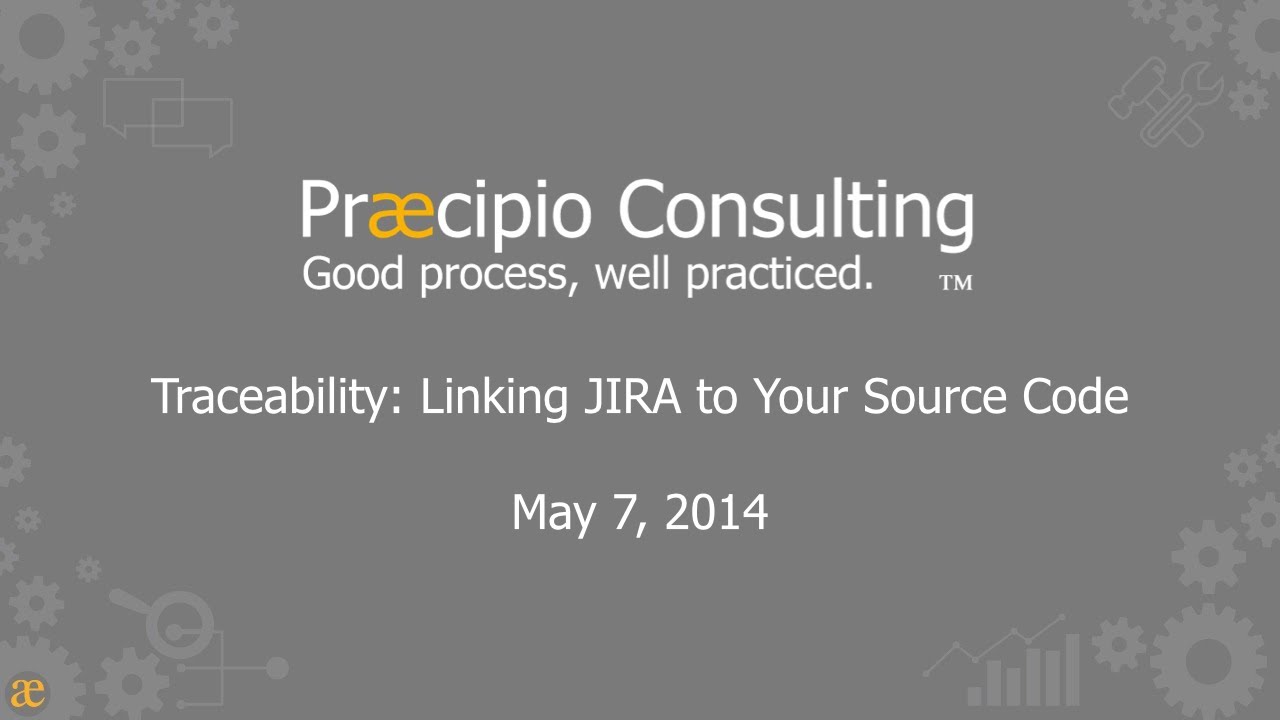 Præcipio Consulting
Good process, well practiced. ™

Traceability: Linking JIRA to Your Source Code

May 7, 2014

æ